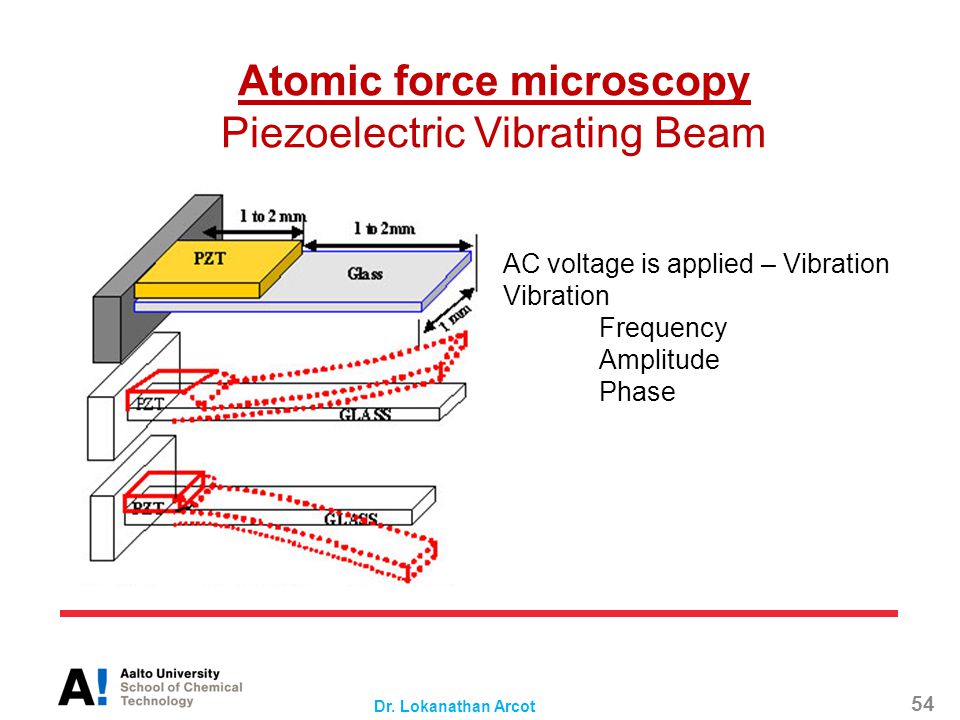 Atomic force microscopy
Piezoelectric Vibrating Beam

1 to 2 mm
1 to 2mm
PZT
Glass
1 mm
PZT
GLASS
PZT
GLASS

AC voltage is applied – Vibration
Vibration
Frequency
Amplitude
Phase

A! Aalto University
School of Chemical
Technology

Dr. Lokanathan Arcot

54